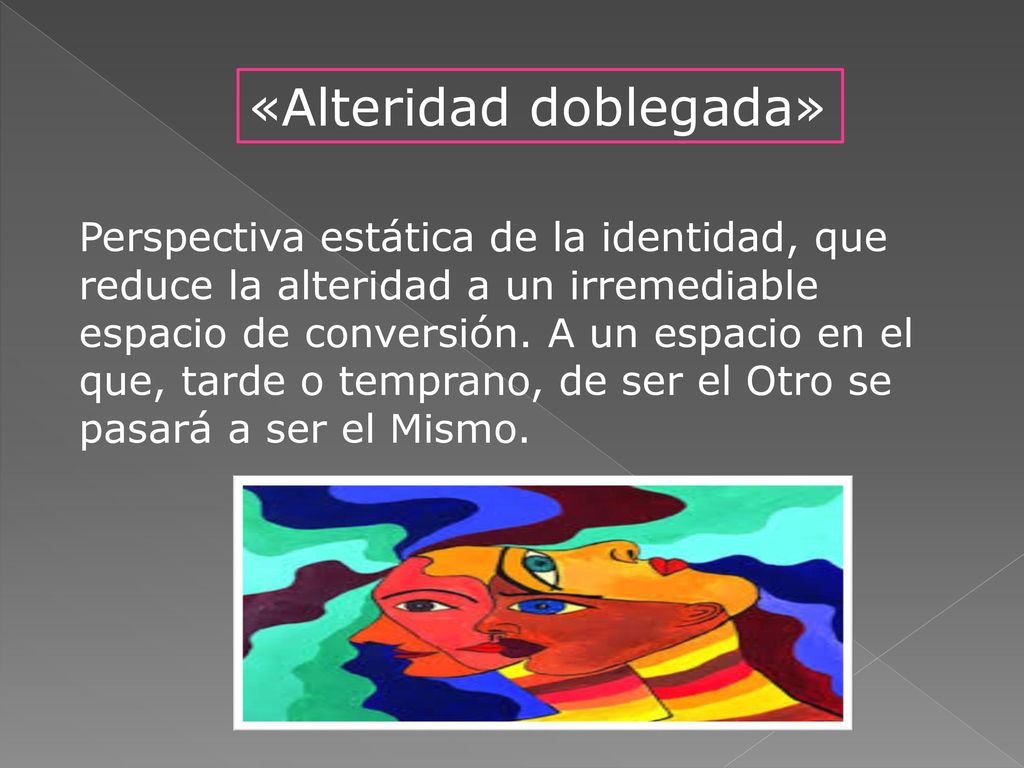 «Alteridad doblegada»

Perspectiva estática de la identidad, que reduce la alteridad a un irremediable espacio de conversión. A un espacio en el que, tarde o temprano, de ser el Otro se pasará a ser el Mismo.